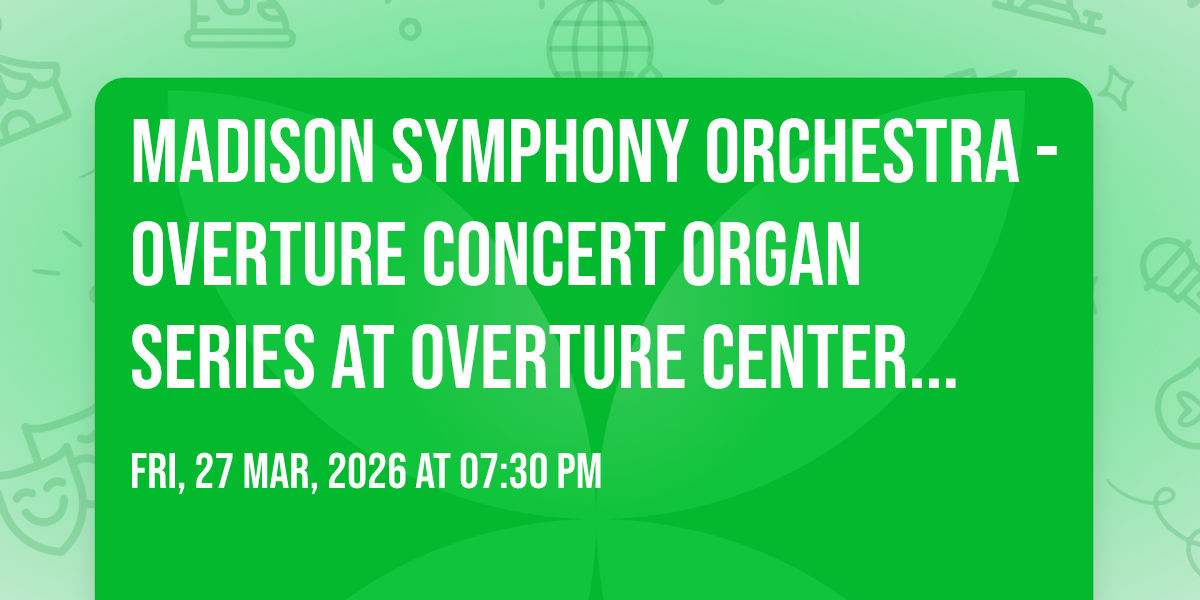 MADISON SYMPHONY ORCHESTRA - OVERTURE CONCERT ORGAN SERIES AT OVERTURE CENTER...

FRI, 27 MAR, 2026 AT 07:30 PM